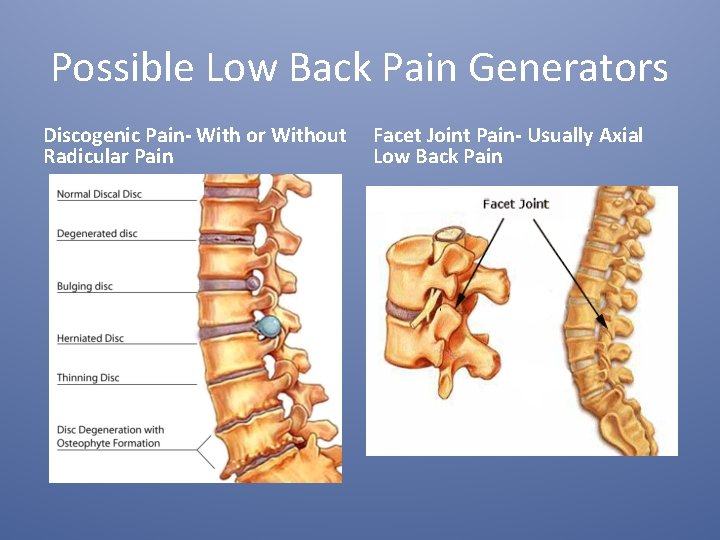 Possible Low Back Pain Generators

Discogenic Pain- With or Without Radicular Pain

Normal Discal Disc

Degenerated disc

Bulging disc

Herniated Disc

Thinning Disc

Disc Degeneration with Osteophyte Formation

Facet Joint Pain- Usually Axial Low Back Pain

Facet Joint